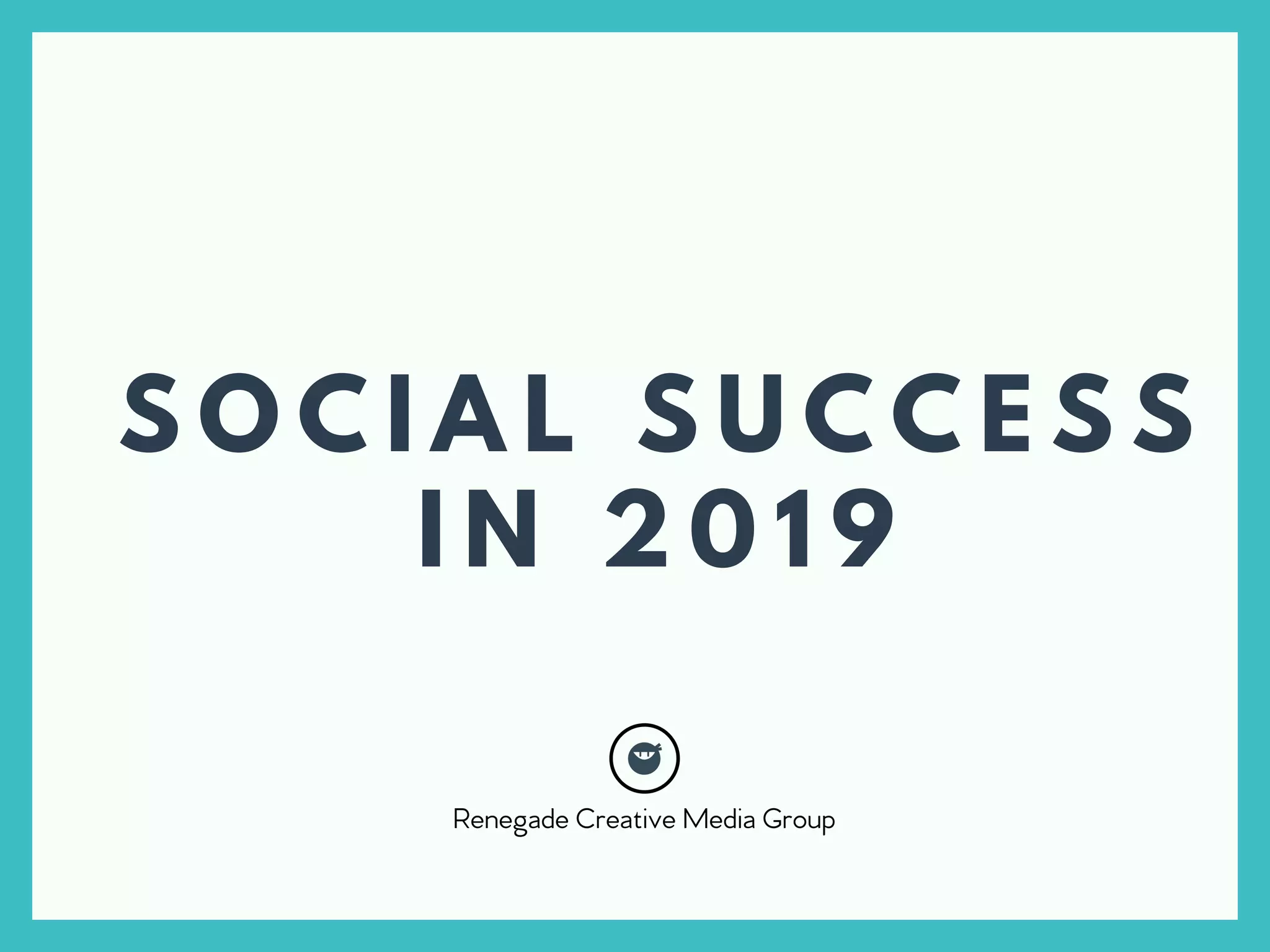 SOCIAL SUCCESS IN 2019

Renegade Creative Media Group